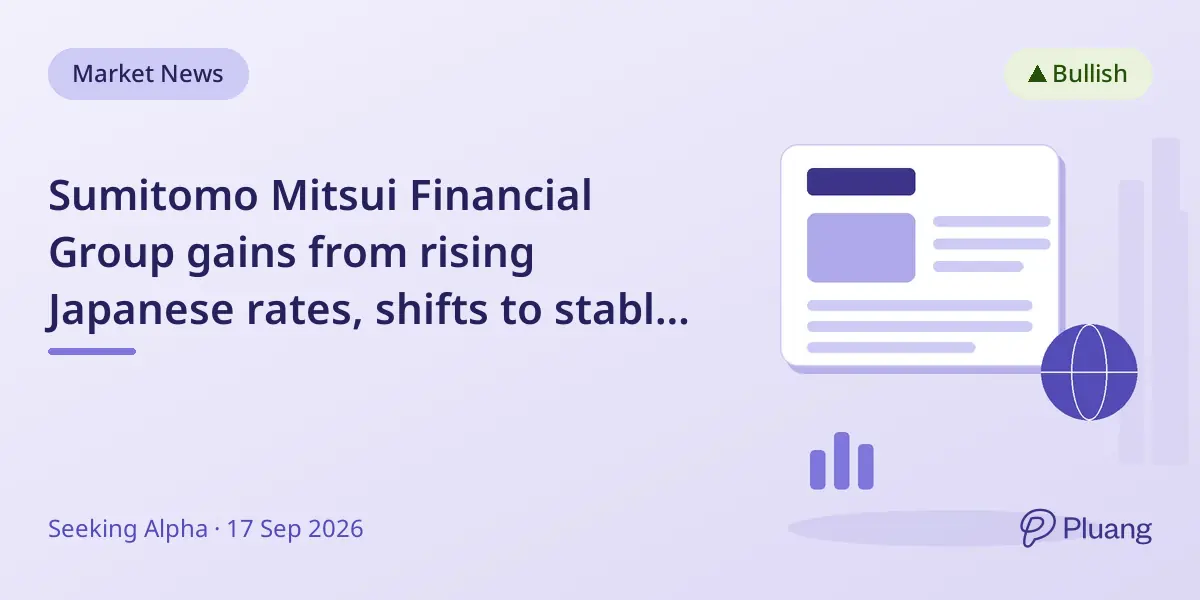 Market News

▲ Bullish

Sumitomo Mitsui Financial Group gains from rising Japanese rates, shifts to stabl...

Seeking Alpha · 17 Sep 2026

Pluang